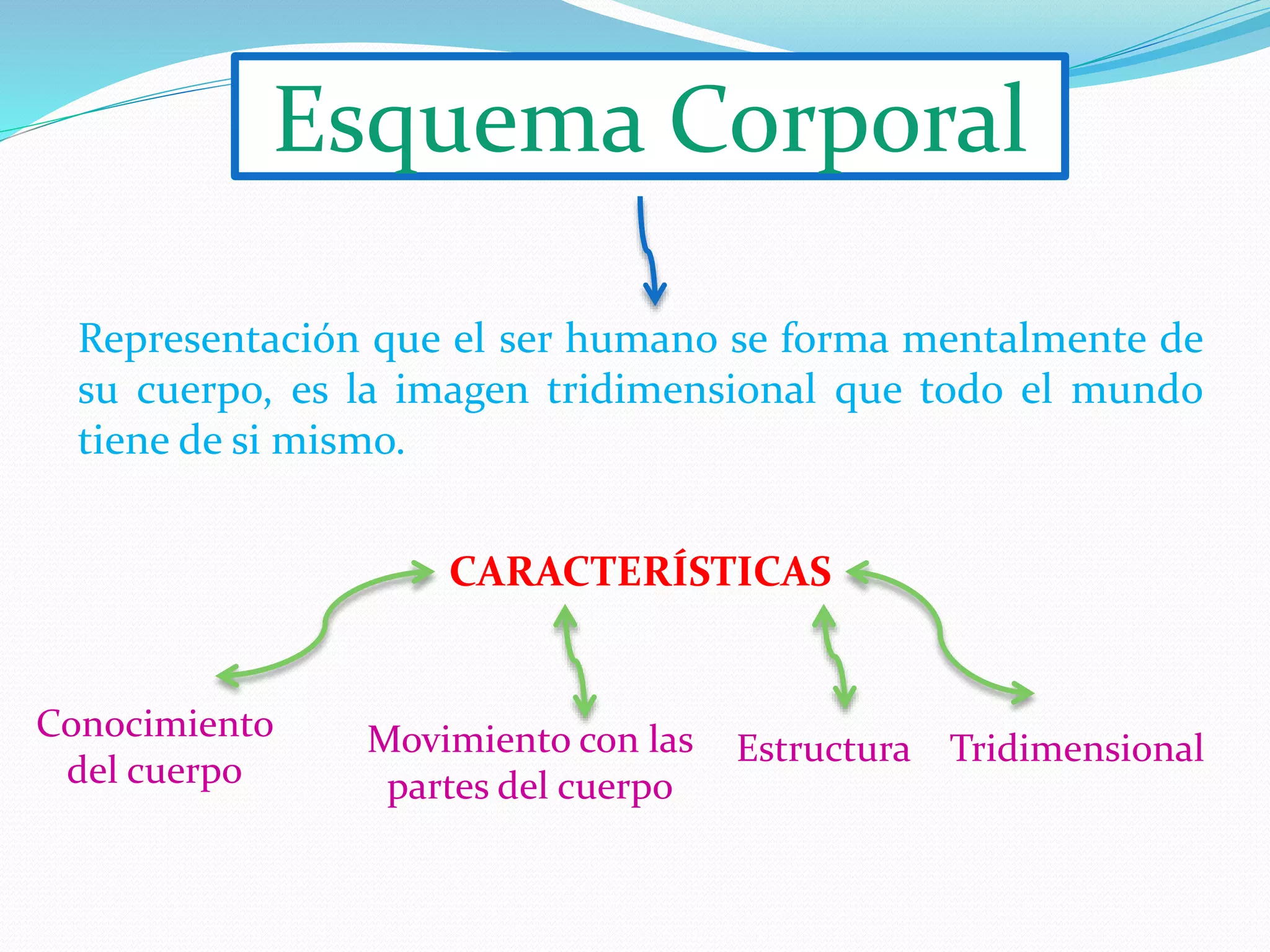 Esquema Corporal

Representación que el ser humano se forma mentalmente de su cuerpo, es la imagen tridimensional que todo el mundo tiene de si mismo.

CARACTERÍSTICAS

Conocimiento del cuerpo

Movimiento con las partes del cuerpo

Estructura

Tridimensional